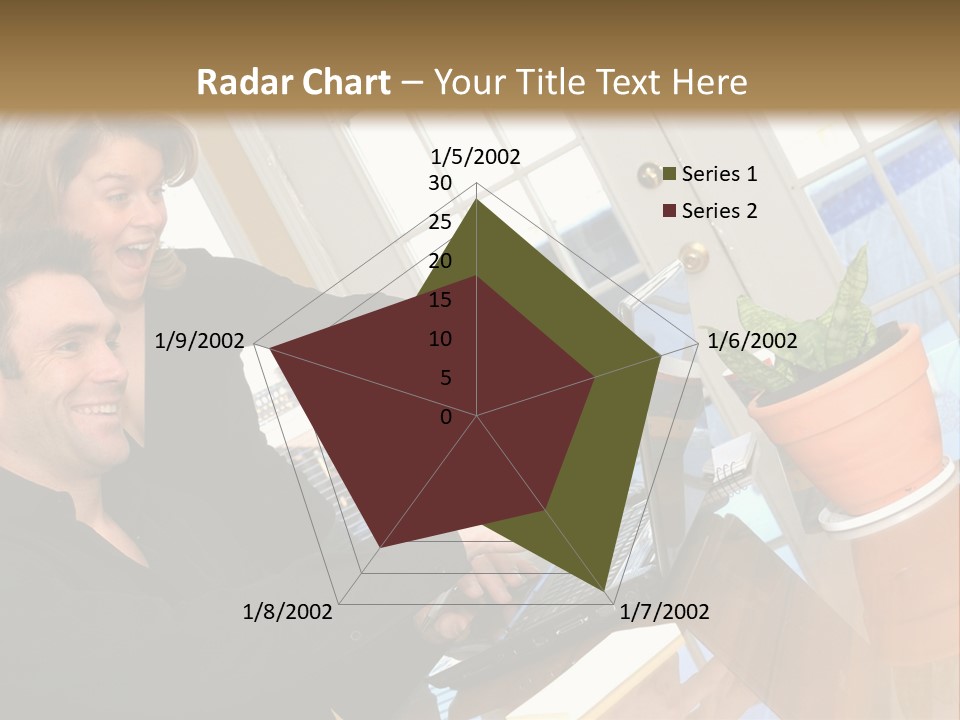 Radar Chart – Your Title Text Here

1/5/2002
30
25
20
15
10
5
0
1/6/2002
1/7/2002
1/8/2002
1/9/2002

Series 1
Series 2